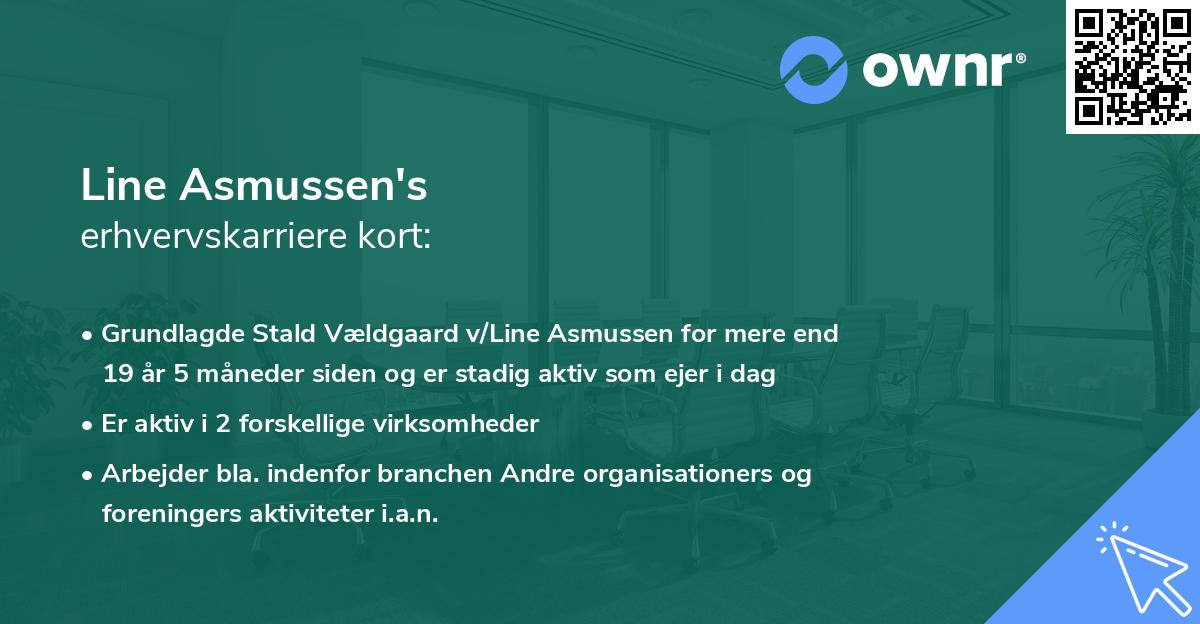 ownr®

Line Asmussen's
erhvervskarriere kort:

• Grundlagde Stald Vældgaard v/Line Asmussen for mere end 19 år 5 måneder siden og er stadig aktiv som ejer i dag

• Er aktiv i 2 forskellige virksomheder

• Arbejder bla. indenfor branchen Andre organisationers og foreningers aktiviteter i.a.n.